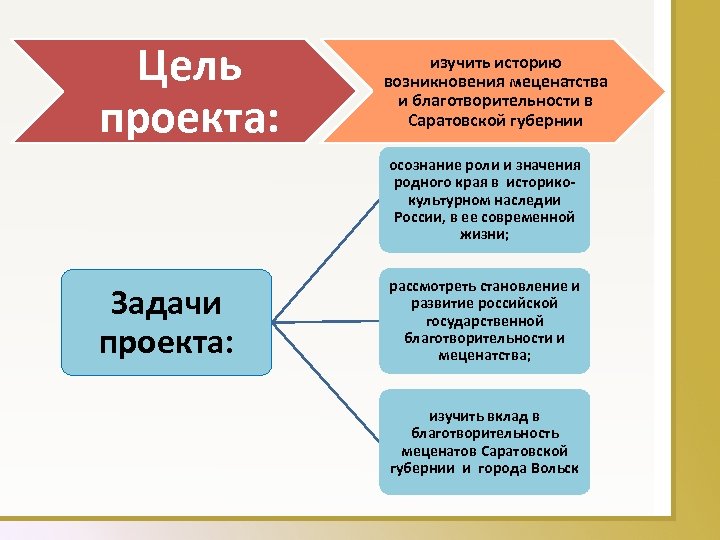 Цель проекта:

изучить историю возникновения меценатства и благотворительности в Саратовской губернии

Задачи проекта:

осознание роли и значения родного края в историко-культурном наследии России, в ее современной жизни;

рассмотреть становление и развитие российской государственной благотворительности и меценатства;

изучить вклад в благотворительность меценатов Саратовской губернии и города Вольск